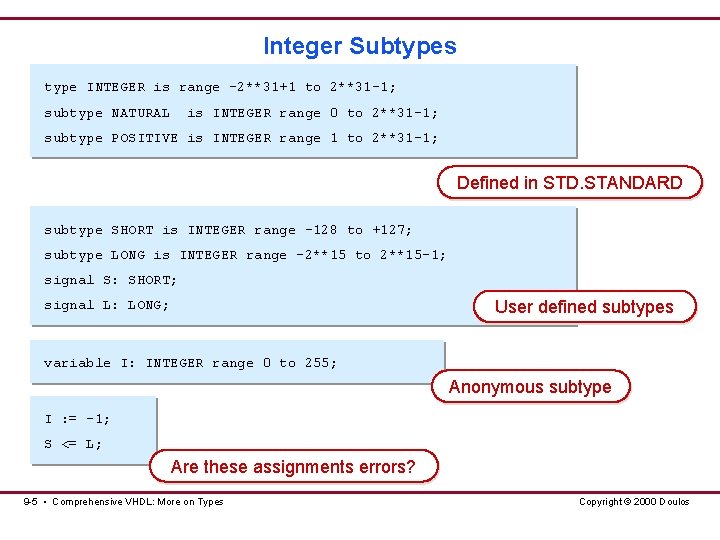 Integer Subtypes

type INTEGER is range -2**31+1 to 2**31-1;

subtype NATURAL is INTEGER range 0 to 2**31-1;

subtype POSITIVE is INTEGER range 1 to 2**31-1;

Defined in STD.STANDARD

subtype SHORT is INTEGER range -128 to +127;

subtype LONG is INTEGER range -2**15 to 2**15-1;

signal S: SHORT;

signal L: LONG;

User defined subtypes

variable I: INTEGER range 0 to 255;

Anonymous subtype

I := -1;

S <= L;

Are these assignments errors?

9-5 • Comprehensive VHDL: More on Types

Copyright © 2000 Doulos